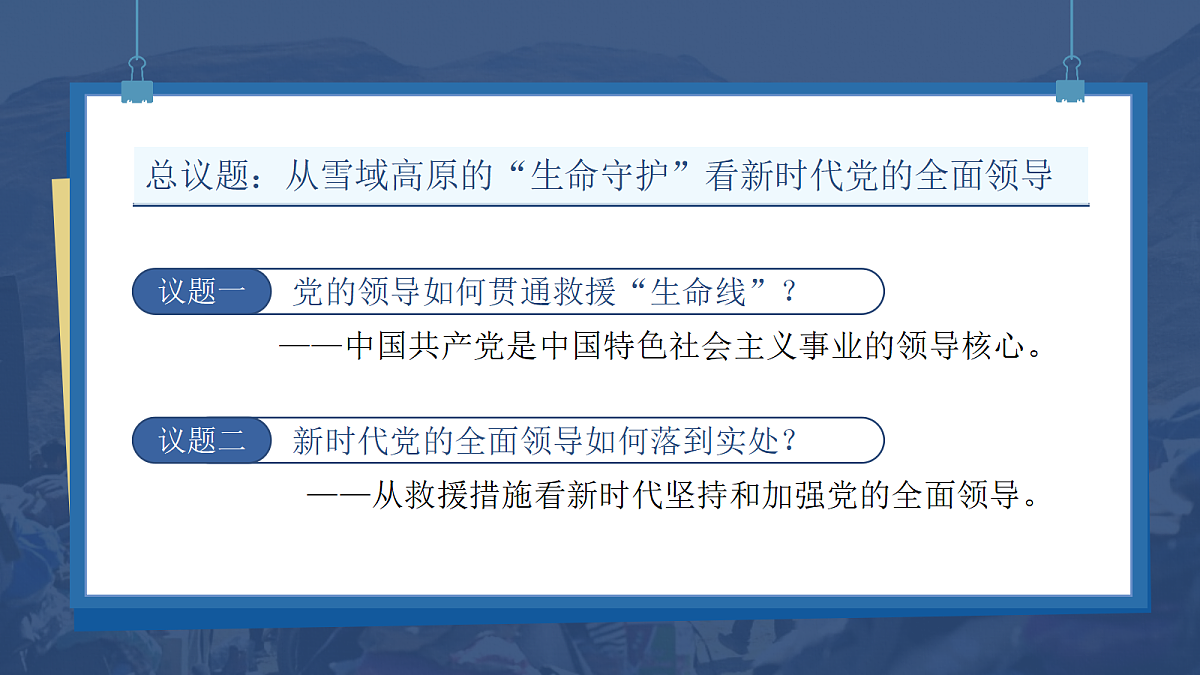 总议题：从雪域高原的“生命守护”看新时代党的全面领导

议题一 党的领导如何贯通救援“生命线”？

——中国共产党是中国特色社会主义事业的领导核心。

议题二 新时代党的全面领导如何落到实处？

——从救援措施看新时代坚持和加强党的全面领导。